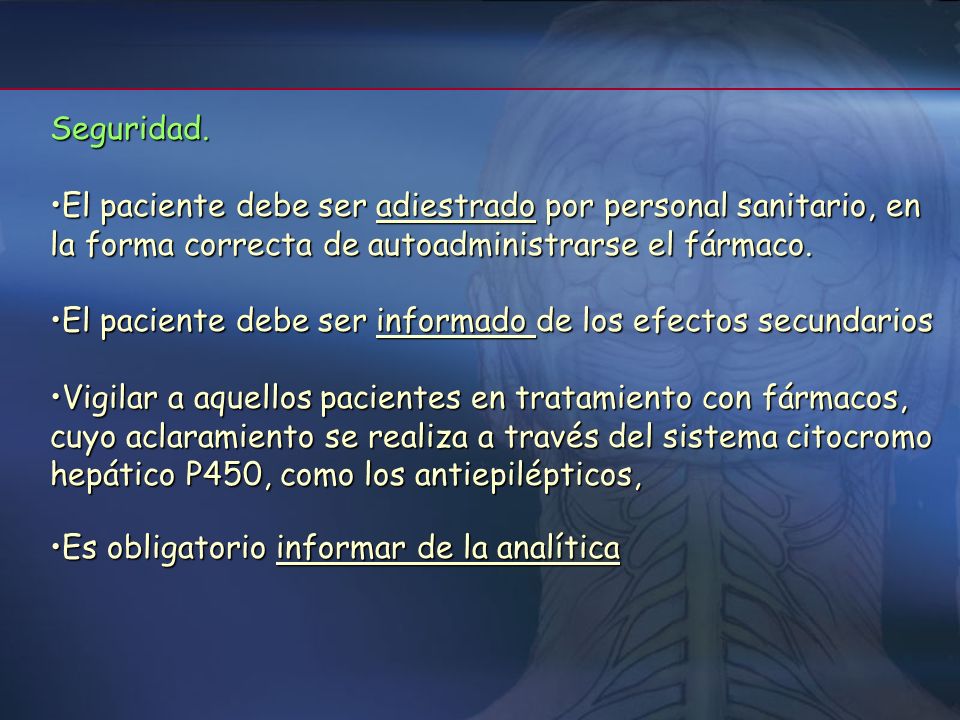 Seguridad.

•El paciente debe ser adiestrado por personal sanitario, en la forma correcta de autoadministrarse el fármaco.

•El paciente debe ser informado de los efectos secundarios

•Vigilar a aquellos pacientes en tratamiento con fármacos, cuyo aclaramiento se realiza a través del sistema citocromo hepático P450, como los antiepilépticos,

•Es obligatorio informar de la analítica